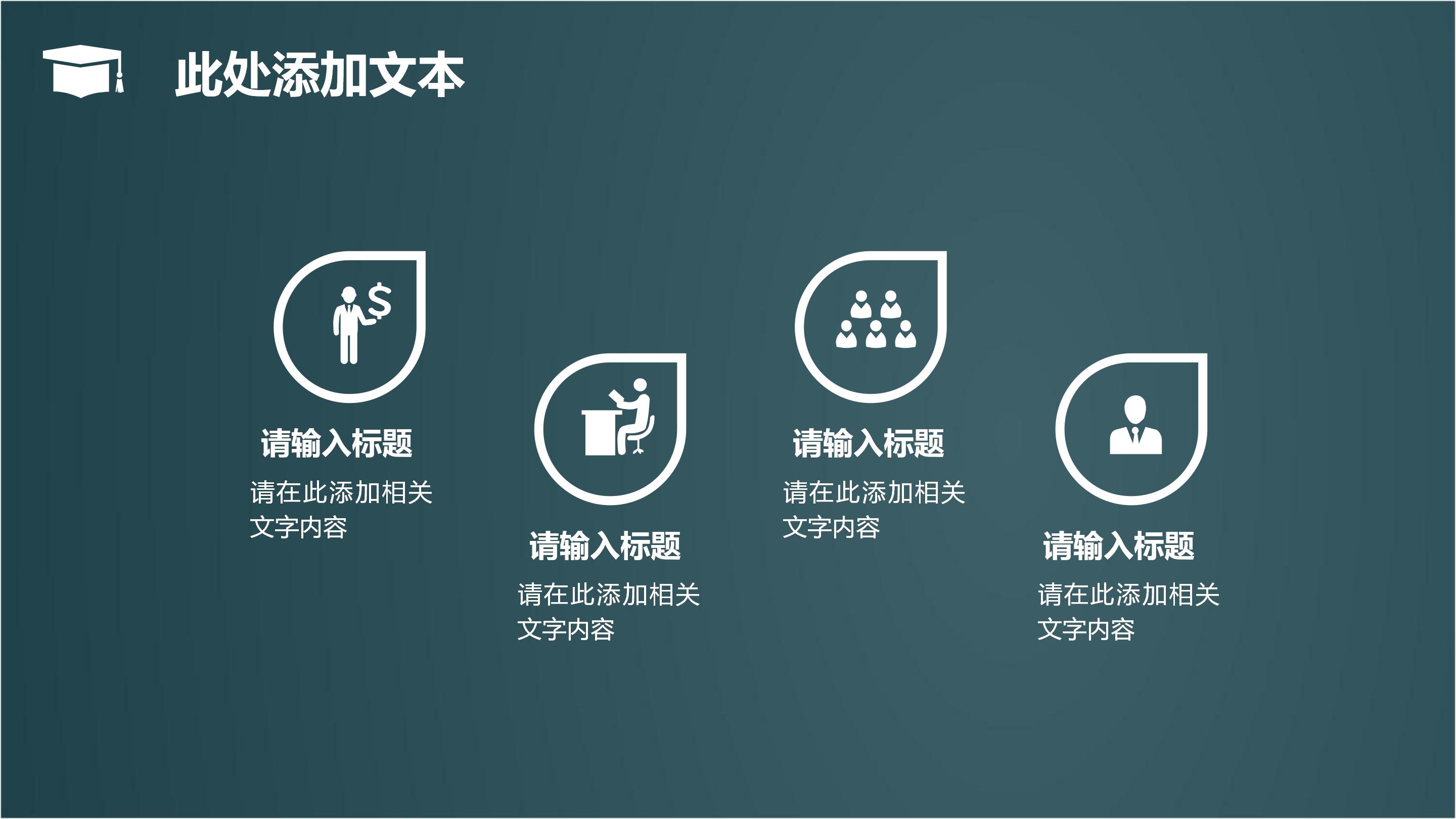 此处添加文本

请输入标题

请在此添加相关文字内容

请输入标题

请在此添加相关文字内容

请输入标题

请在此添加相关文字内容

请输入标题

请在此添加相关文字内容